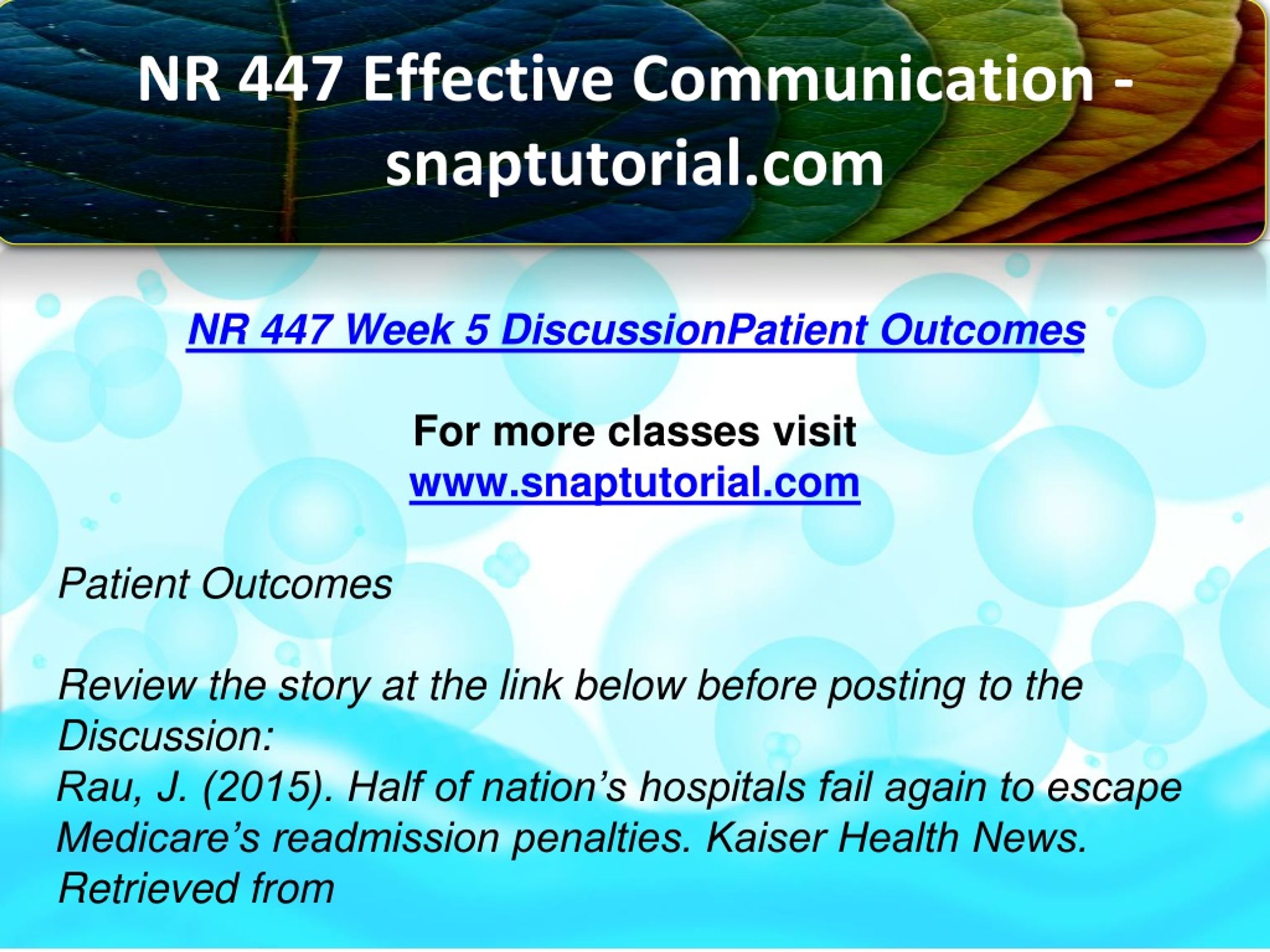 NR 447 Effective Communication - snaptutorial.com

NR 447 Week 5 DiscussionPatient Outcomes

For more classes visit
www.snaptutorial.com

Patient Outcomes

Review the story at the link below before posting to the Discussion:
Rau, J. (2015). Half of nation’s hospitals fail again to escape Medicare’s readmission penalties. Kaiser Health News. Retrieved from